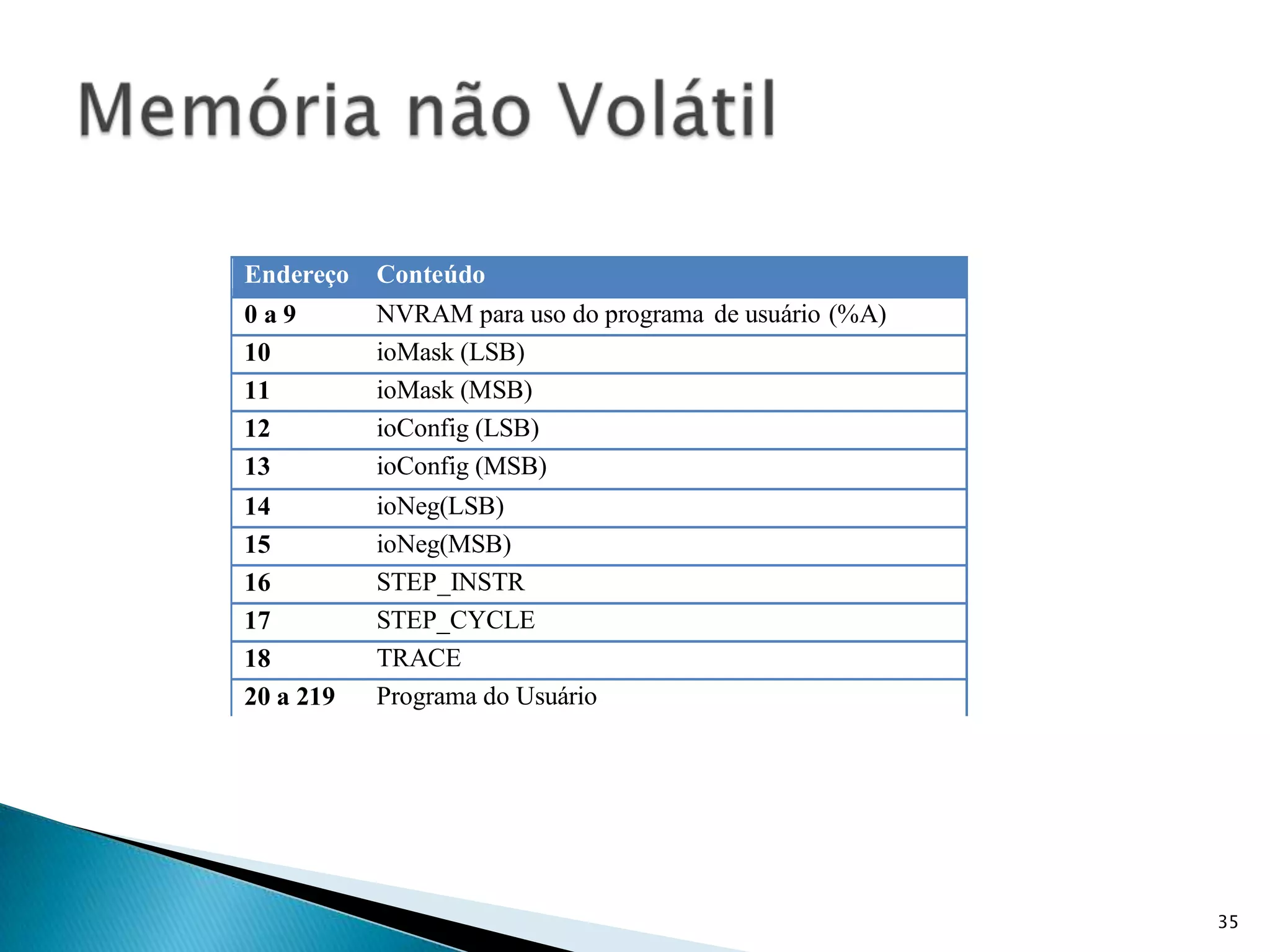 Memória não Volátil

| Endereço | Conteúdo |
|---|---|
| 0 a 9 | NVRAM para uso do programa de usuário (%A) |
| 10 | ioMask (LSB) |
| 11 | ioMask (MSB) |
| 12 | ioConfig (LSB) |
| 13 | ioConfig (MSB) |
| 14 | ioNeg(LSB) |
| 15 | ioNeg(MSB) |
| 16 | STEP_INSTR |
| 17 | STEP_CYCLE |
| 18 | TRACE |
| 20 a 219 | Programa do Usuário |

35